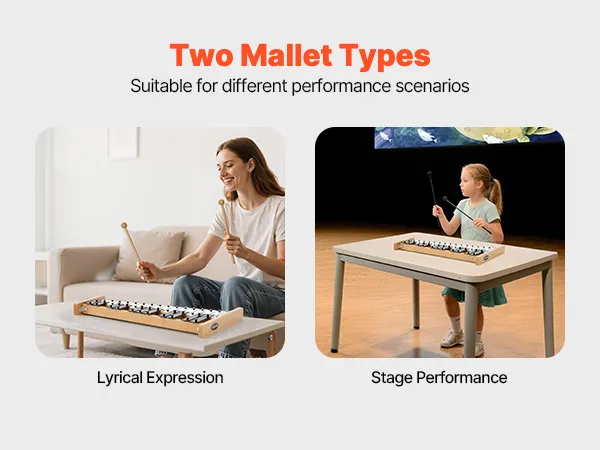 Two Mallet Types
Suitable for different performance scenarios

Lyrical Expression

Stage Performance